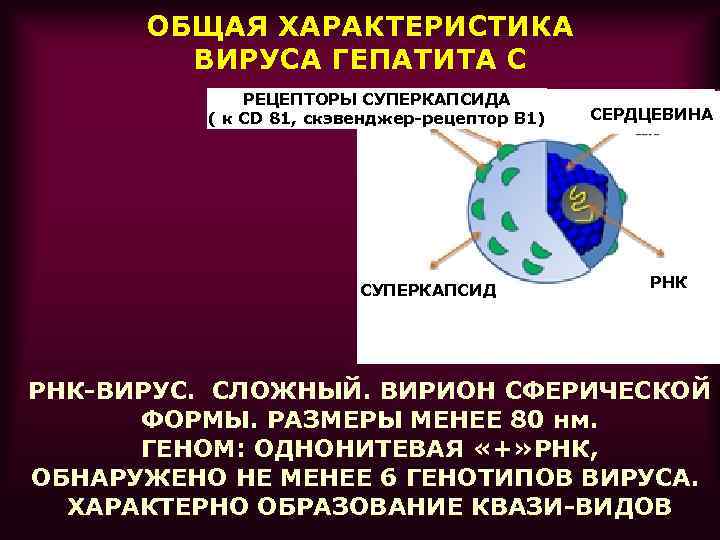 ОБЩАЯ ХАРАКТЕРИСТИКА ВИРУСА ГЕПАТИТА С

РЕЦЕПТОРЫ СУПЕРКАПСИДА
( к CD 81, скэвенджер-рецептор В1)

СЕРДЦЕВИНА

СУПЕРКАПСИД

РНК

РНК-ВИРУС. СЛОЖНЫЙ. ВИРИОН СФЕРИЧЕСКОЙ ФОРМЫ. РАЗМЕРЫ МЕНЕЕ 80 нм.
ГЕНОМ: ОДНОНИТЕВАЯ «+»РНК,
ОБНАРУЖЕНО НЕ МЕНЕЕ 6 ГЕНОТИПОВ ВИРУСА.
ХАРАКТЕРНО ОБРАЗОВАНИЕ КВАЗИ-ВИДОВ